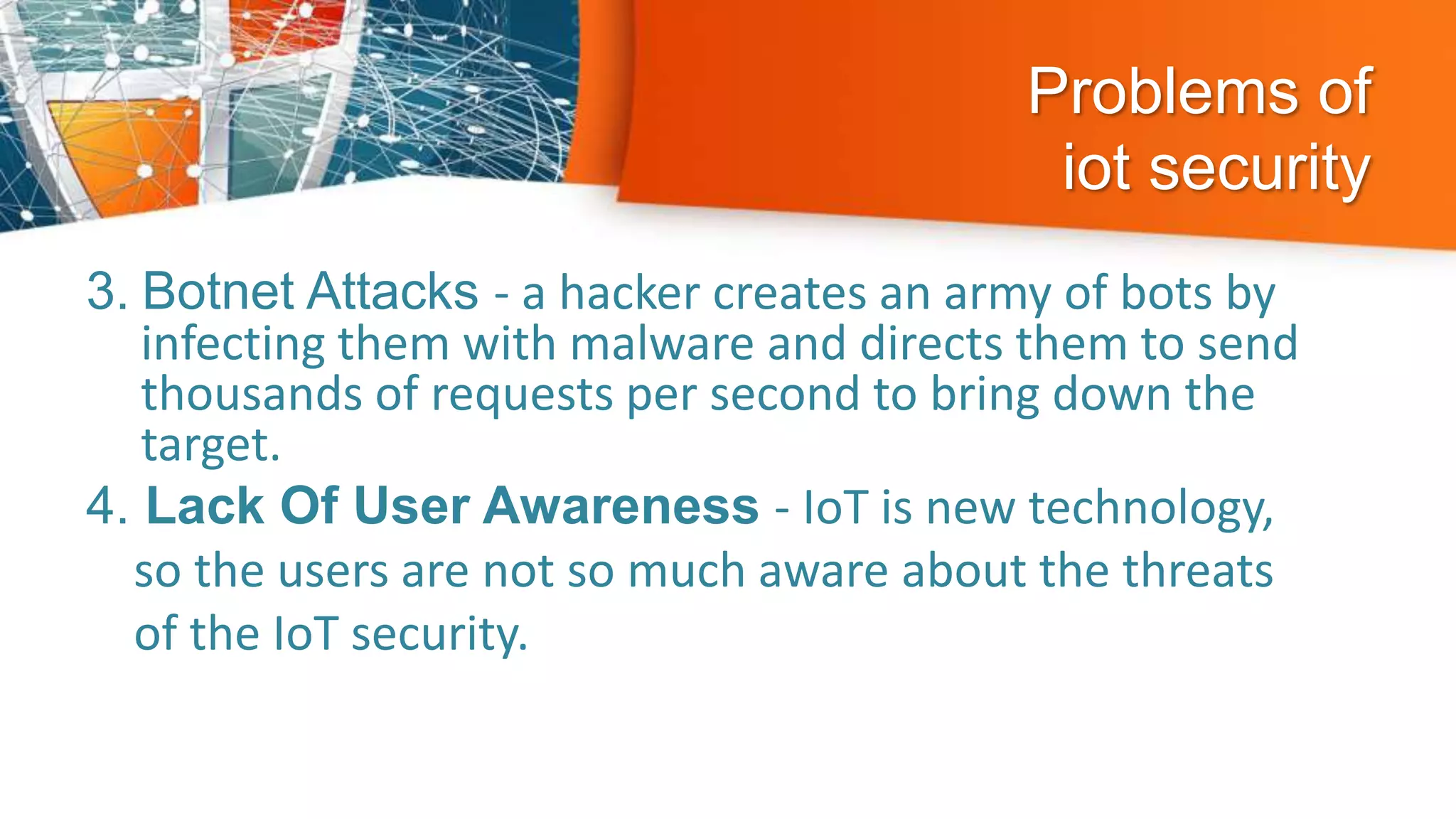 Problems of iot security

3. Botnet Attacks - a hacker creates an army of bots by infecting them with malware and directs them to send thousands of requests per second to bring down the target.

4. Lack Of User Awareness - IoT is new technology, so the users are not so much aware about the threats of the IoT security.